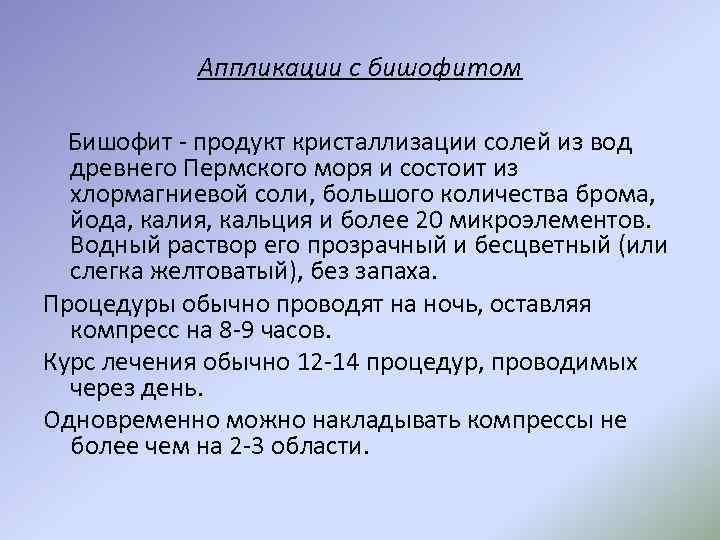 Аппликации с бишофитом

Бишофит - продукт кристаллизации солей из вод древнего Пермского моря и состоит из хлормагниевой соли, большого количества брома, йода, калия, кальция и более 20 микроэлементов. Водный раствор его прозрачный и бесцветный (или слегка желтоватый), без запаха.

Процедуры обычно проводят на ночь, оставляя компресс на 8-9 часов.

Курс лечения обычно 12-14 процедур, проводимых через день.

Одновременно можно накладывать компрессы не более чем на 2-3 области.